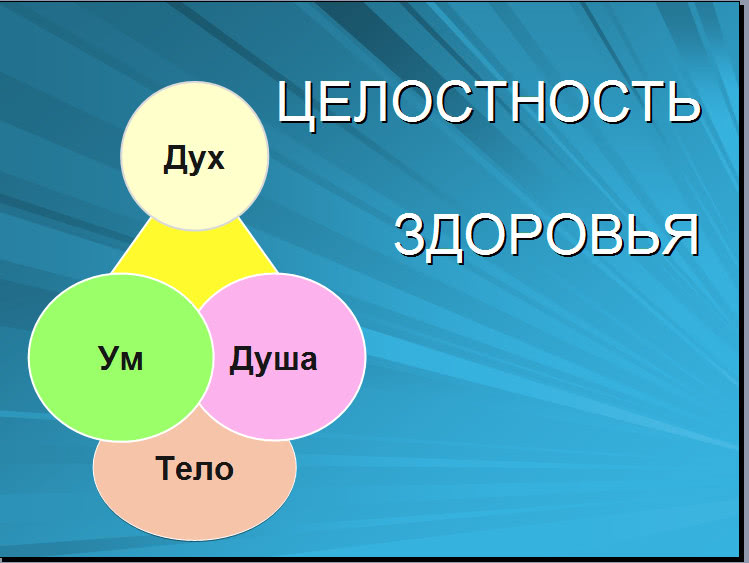 ЦЕЛОСТНОСТЬ

ЗДОРОВЬЯ

Дух

Ум

Душа

Тело